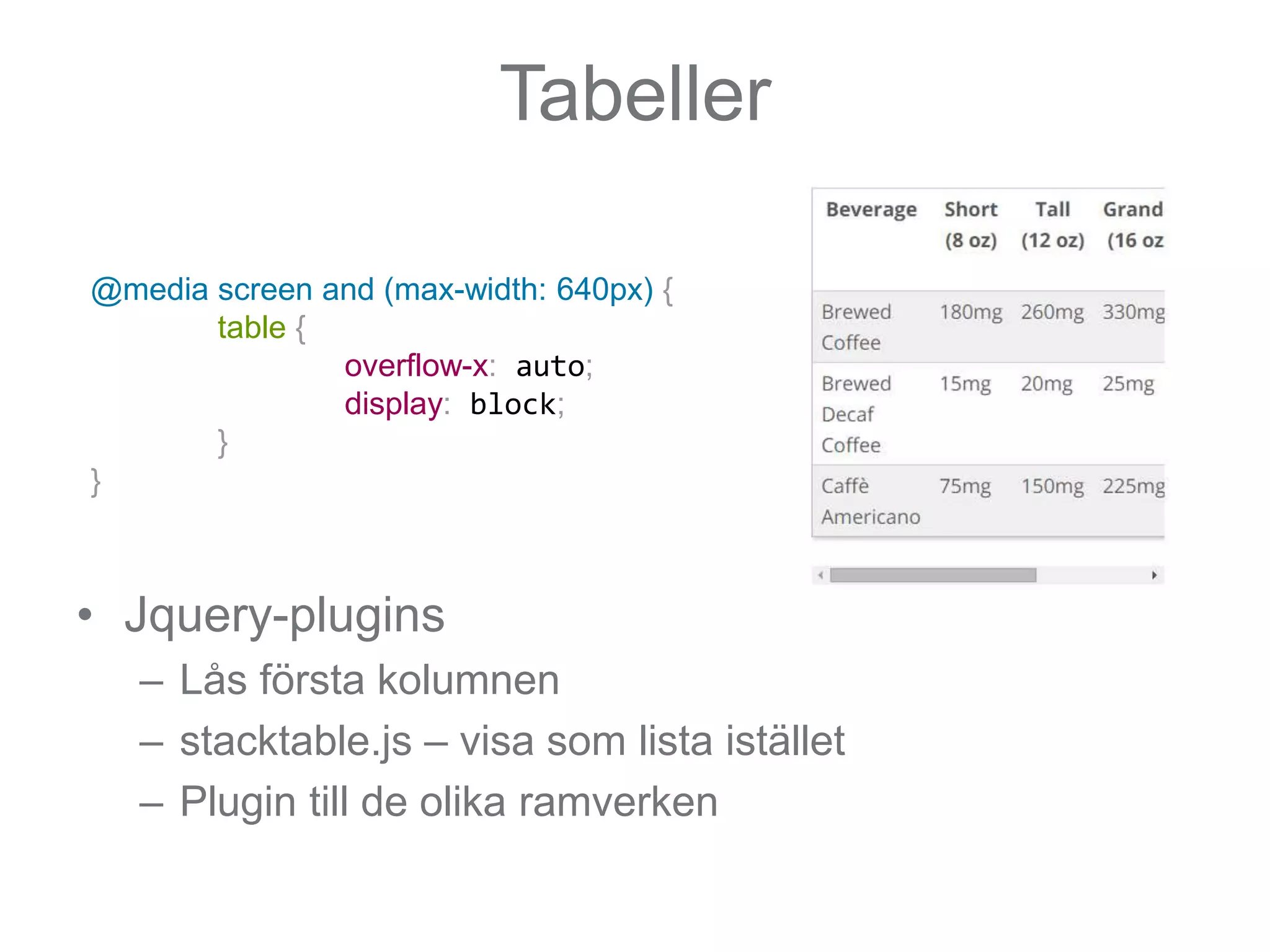 Tabeller

@media screen and (max-width: 640px) {
table {
overflow-x: auto;
display: block;
}
}

| Beverage | Short (8 oz) | Tall (12 oz) | Grand (16 oz |
|---|---|---|---|
| Brewed Coffee | 180mg | 260mg | 330mg |
| Brewed Decaf Coffee | 15mg | 20mg | 25mg |
| Caffè Americano | 75mg | 150mg | 225mg |

• Jquery-plugins
– Lås första kolumnen
– stacktable.js – visa som lista istället
– Plugin till de olika ramverken